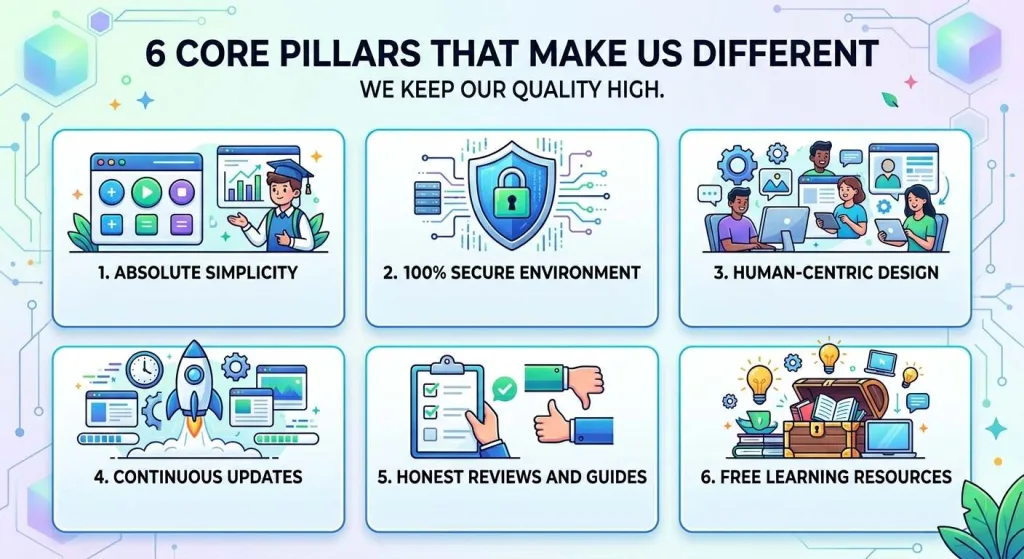 6 CORE PILLARS THAT MAKE US DIFFERENT
WE KEEP OUR QUALITY HIGH.

1. ABSOLUTE SIMPLICITY

2. 100% SECURE ENVIRONMENT

3. HUMAN-CENTRIC DESIGN

4. CONTINUOUS UPDATES

5. HONEST REVIEWS AND GUIDES

6. FREE LEARNING RESOURCES